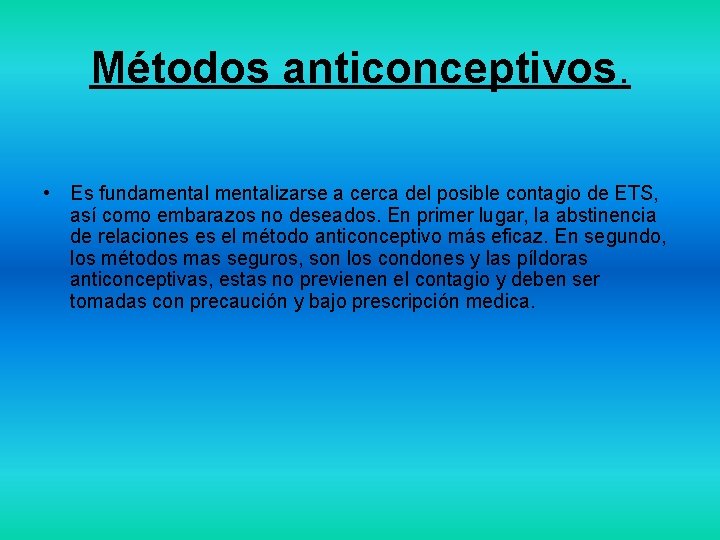 Métodos anticonceptivos.

• Es fundamental mentalizarse a cerca del posible contagio de ETS, así como embarazos no deseados. En primer lugar, la abstinencia de relaciones es el método anticonceptivo más eficaz. En segundo, los métodos mas seguros, son los condones y las píldoras anticonceptivas, estas no previenen el contagio y deben ser tomadas con precaución y bajo prescripción medica.